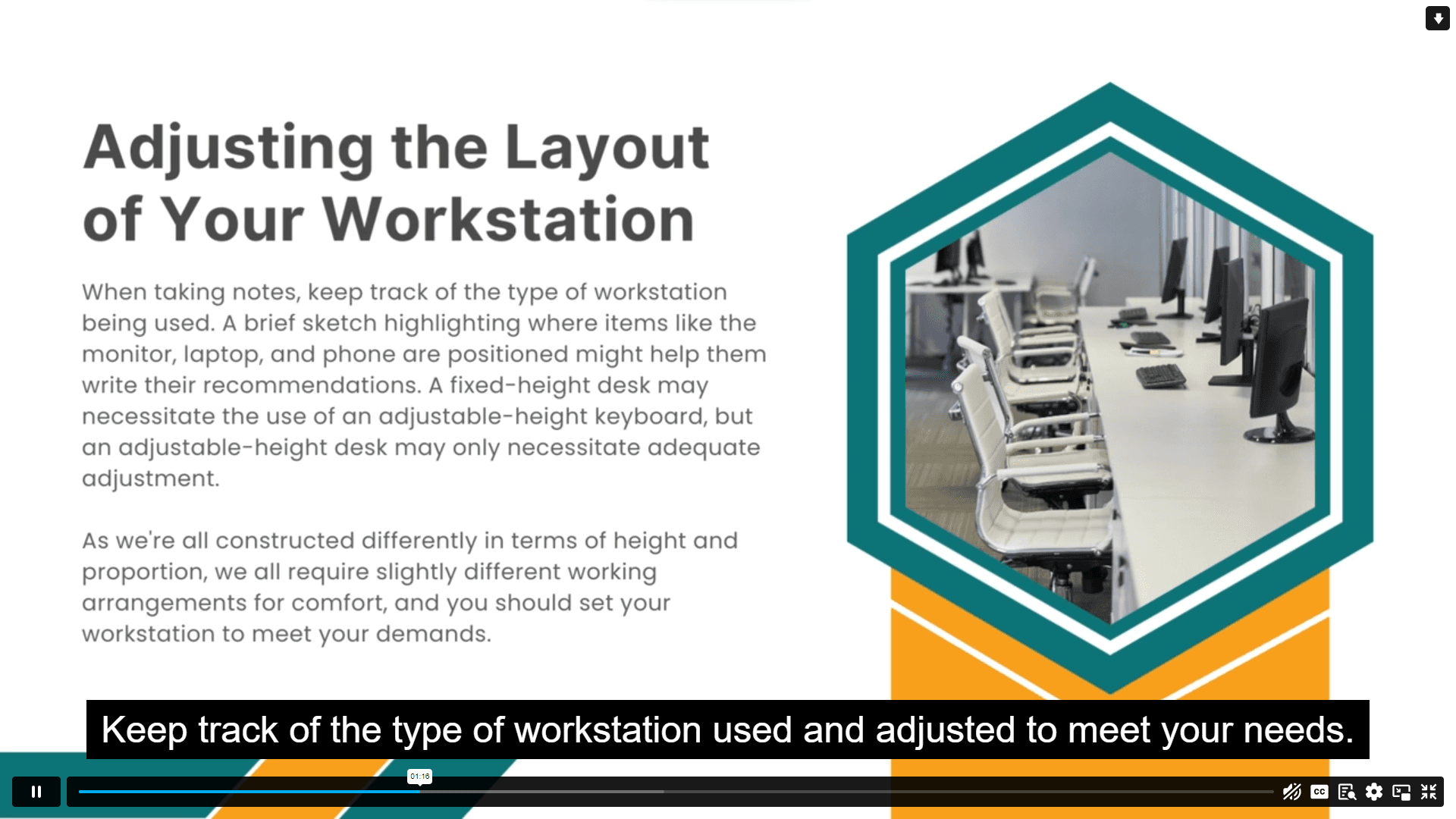 Adjusting the Layout of Your Workstation

When taking notes, keep track of the type of workstation being used. A brief sketch highlighting where items like the monitor, laptop, and phone are positioned might help them write their recommendations. A fixed-height desk may necessitate the use of an adjustable-height keyboard, but an adjustable-height desk may only necessitate adequate adjustment.

As we're all constructed differently in terms of height and proportion, we all require slightly different working arrangements for comfort, and you should set your workstation to meet your demands.

Keep track of the type of workstation used and adjusted to meet your needs.

01:16

CC